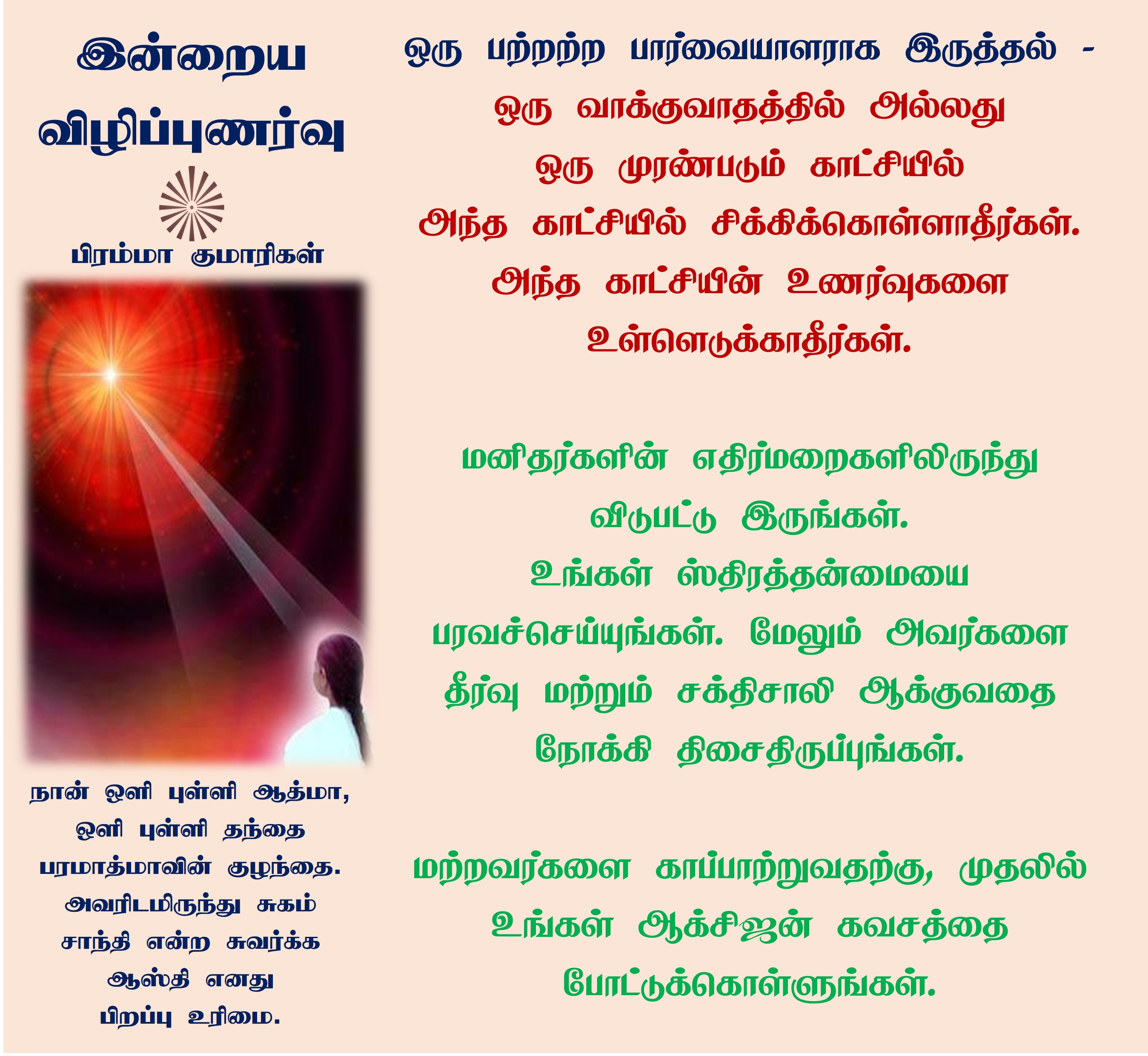 இன்றைய விழிப்புணர்வு

பிரம்மா குமாரிகள்

நான் ஒளி புள்ளி ஆத்மா, ஒளி புள்ளி தந்தை பரமாத்மாவின் குழந்தை. அவரிடமிருந்து சுகம் சாந்தி என்ற சுவர்க்க ஆஸ்தி எனது பிறப்பு உரிமை.

ஒரு பற்றற்ற பார்வையாளராக இருத்தல் -

ஒரு வாக்குவாதத்தில் அல்லது ஒரு முரண்படும் காட்சியில் அந்த காட்சியில் சிக்கிக்கொள்ளாதீர்கள். அந்த காட்சியின் உணர்வுகளை உள்ளெடுக்காதீர்கள்.

மனிதர்களின் எதிர்மறைகளிலிருந்து விடுபட்டு இருங்கள். உங்கள் ஸ்திரத்தன்மையை பரவச்செய்யுங்கள். மேலும் அவர்களை தீர்வு மற்றும் சக்திசாலி ஆக்குவதை நோக்கி திசைதிருப்புங்கள்.

மற்றவர்களை காப்பாற்றுவதற்கு, முதலில் உங்கள் ஆக்சிஜன் கவசத்தை போட்டுக்கொள்ளுங்கள்.